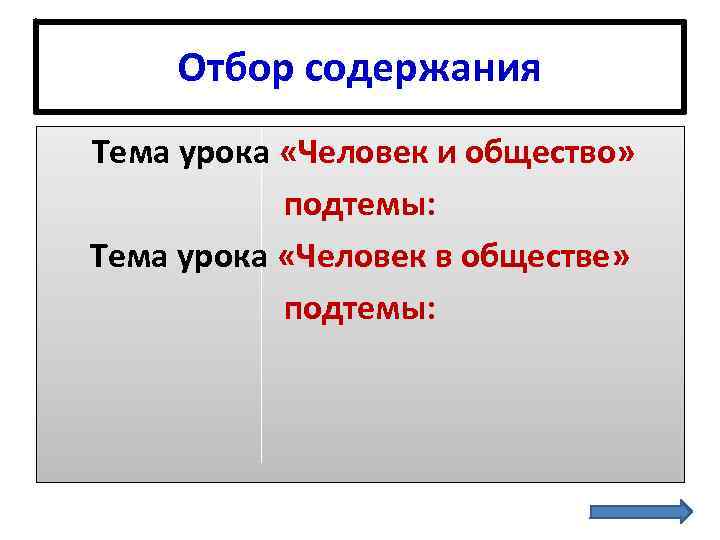 Отбор содержания

Тема урока «Человек и общество»

подтемы:

Тема урока «Человек в обществе»

подтемы: